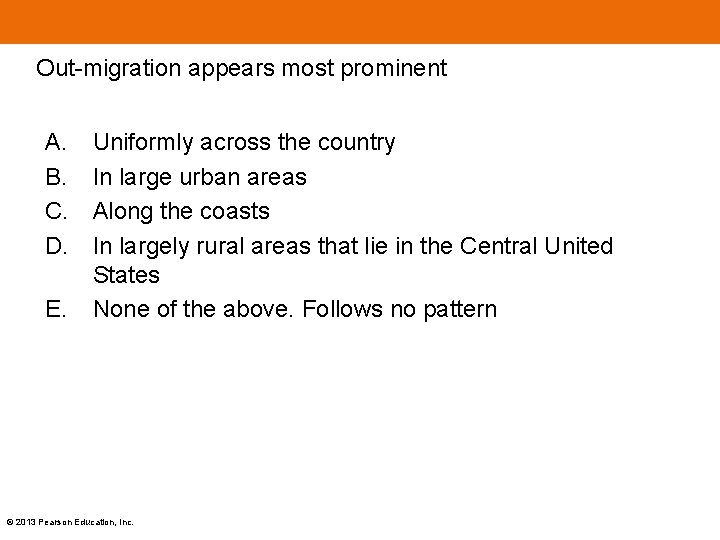 Out-migration appears most prominent

A. Uniformly across the country
B. In large urban areas
C. Along the coasts
D. In largely rural areas that lie in the Central United States
E. None of the above. Follows no pattern

© 2013 Pearson Education, Inc.